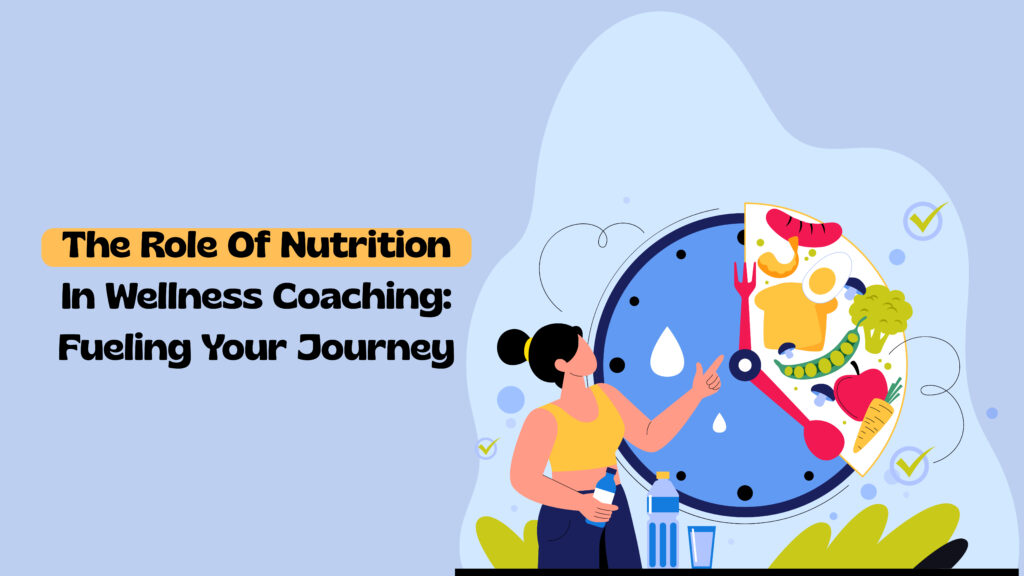 The Role Of Nutrition In Wellness Coaching: Fueling Your Journey